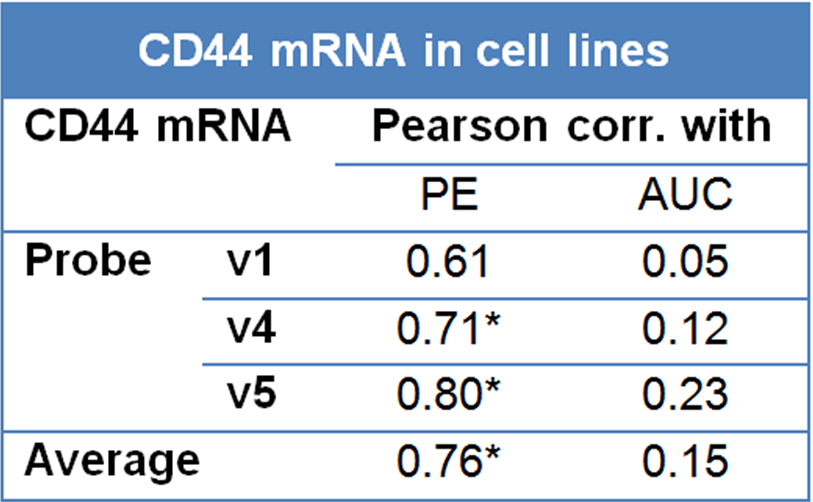 CD44 mRNA in cell lines

| CD44 mRNA | | Pearson corr. with | |
|---|---|---|---|
| | | PE | AUC |
| Probe | v1 | 0.61 | 0.05 |
| | v4 | 0.71* | 0.12 |
| | v5 | 0.80* | 0.23 |
| Average | | 0.76* | 0.15 |